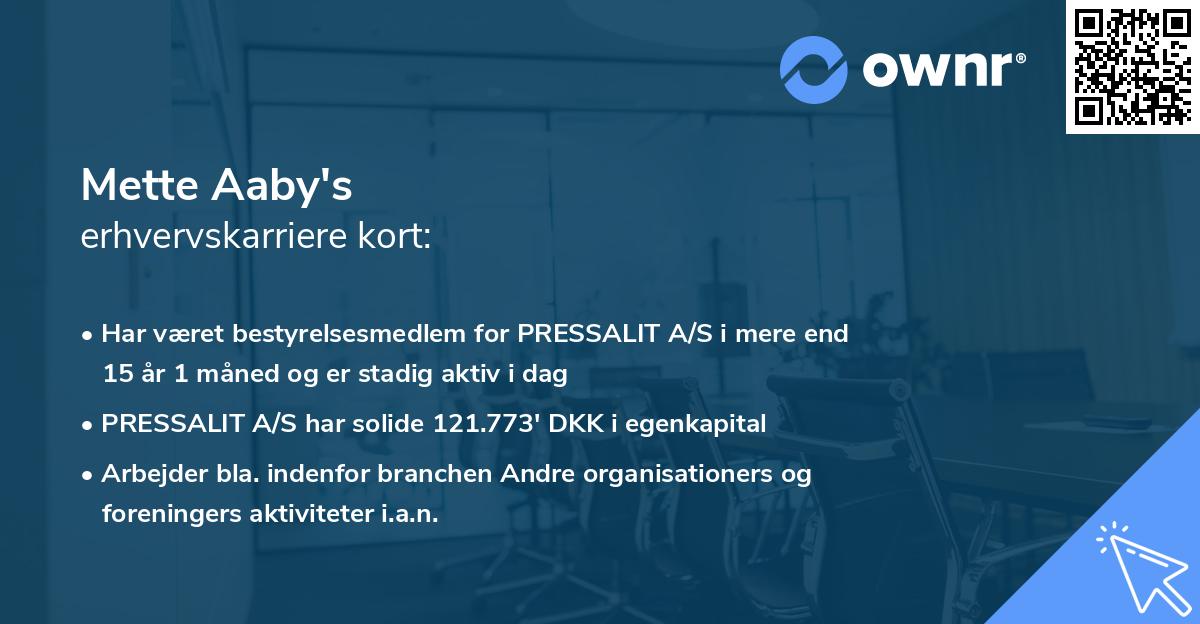 ownr®

Mette Aaby's
erhvervskarriere kort:

• Har været bestyrelsesmedlem for PRESSALIT A/S i mere end 15 år 1 måned og er stadig aktiv i dag
• PRESSALIT A/S har solide 121.773' DKK i egenkapital
• Arbejder bla. indenfor branchen Andre organisationers og foreningers aktiviteter i.a.n.